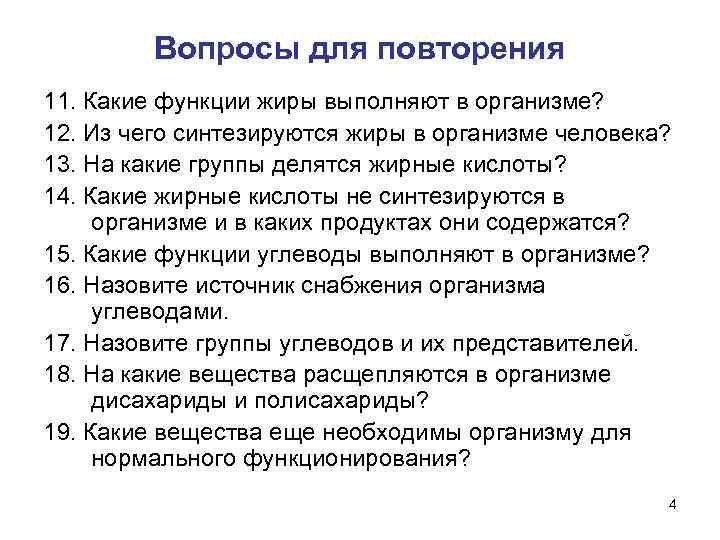 Вопросы для повторения

11. Какие функции жиры выполняют в организме?

12. Из чего синтезируются жиры в организме человека?

13. На какие группы делятся жирные кислоты?

14. Какие жирные кислоты не синтезируются в организме и в каких продуктах они содержатся?

15. Какие функции углеводы выполняют в организме?

16. Назовите источник снабжения организма углеводами.

17. Назовите группы углеводов и их представителей.

18. На какие вещества расщепляются в организме дисахариды и полисахариды?

19. Какие вещества еще необходимы организму для нормального функционирования?

4